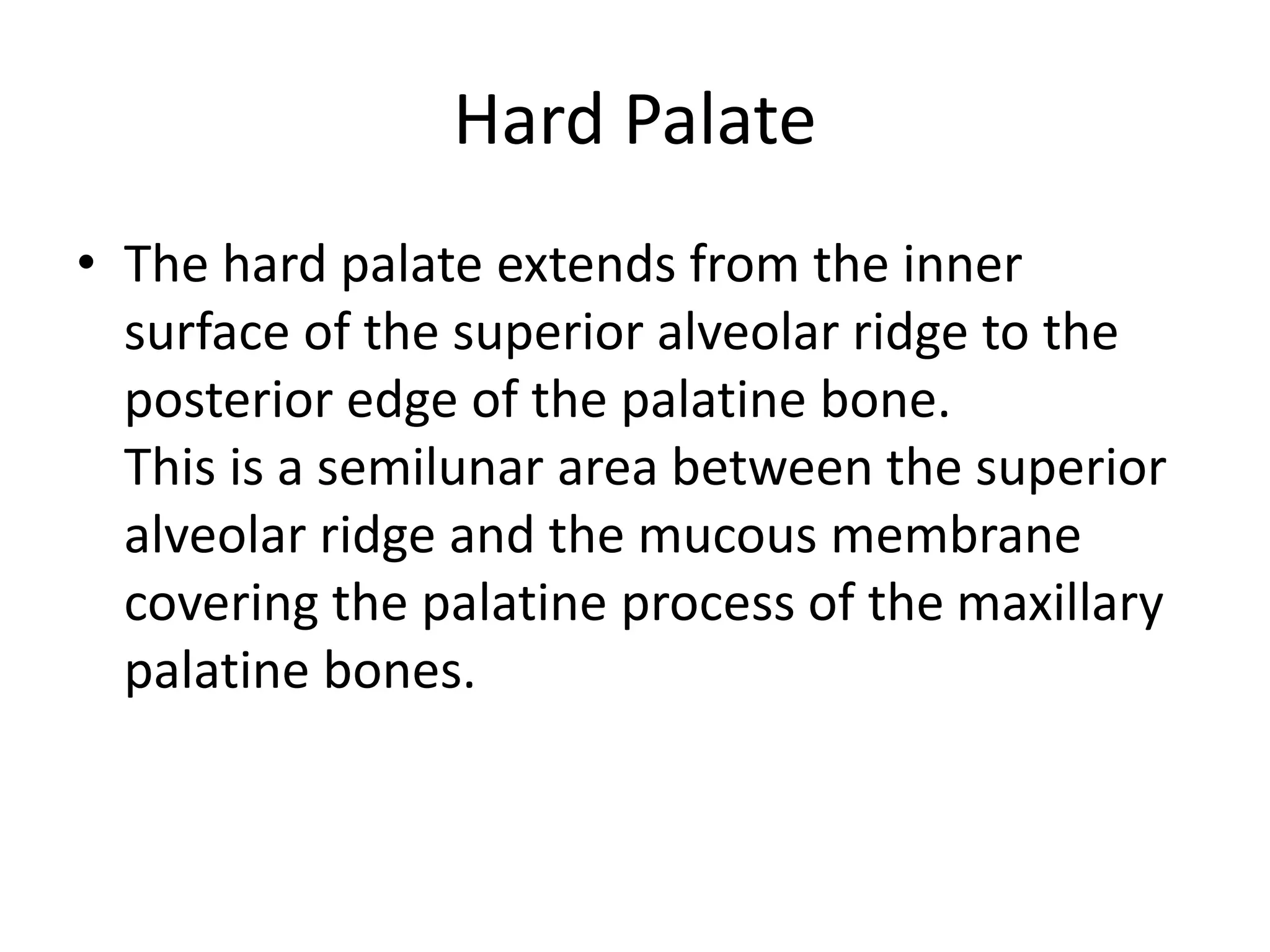 Hard Palate

• The hard palate extends from the inner surface of the superior alveolar ridge to the posterior edge of the palatine bone.
This is a semilunar area between the superior alveolar ridge and the mucous membrane covering the palatine process of the maxillary palatine bones.